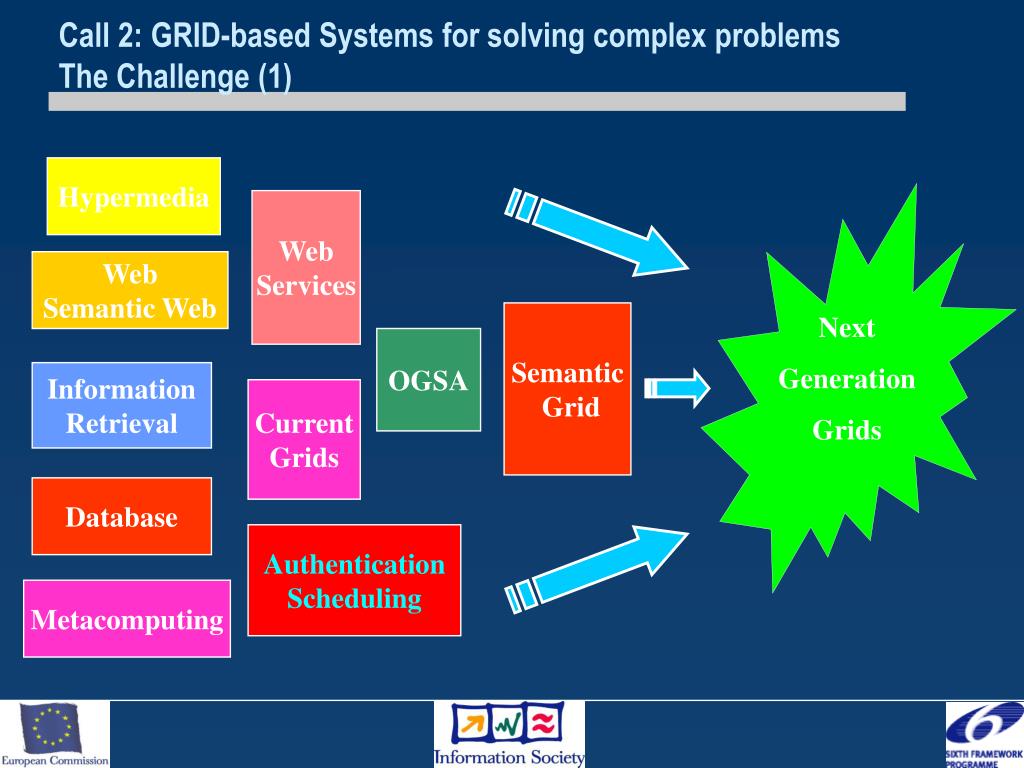 Call 2: GRID-based Systems for solving complex problems
The Challenge (1)

Hypermedia

Web
Semantic Web

Information
Retrieval

Database

Metacomputing

Web
Services

Current
Grids

Authentication
Scheduling

OGSA

Semantic
Grid

Next
Generation
Grids

European Commission

Information Society

SIXTH FRAMEWORK
PROGRAMME